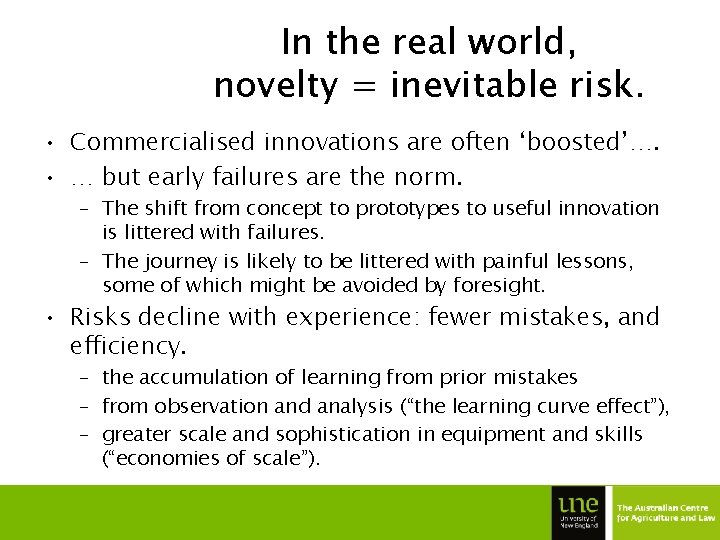 In the real world, novelty = inevitable risk.

• Commercialised innovations are often ‘boosted’….
• … but early failures are the norm.
  – The shift from concept to prototypes to useful innovation is littered with failures.
  – The journey is likely to be littered with painful lessons, some of which might be avoided by foresight.
• Risks decline with experience: fewer mistakes, and efficiency.
  – the accumulation of learning from prior mistakes
  – from observation and analysis (“the learning curve effect”),
  – greater scale and sophistication in equipment and skills (“economies of scale”).

une University of New England

The Australian Centre for Agriculture and Law